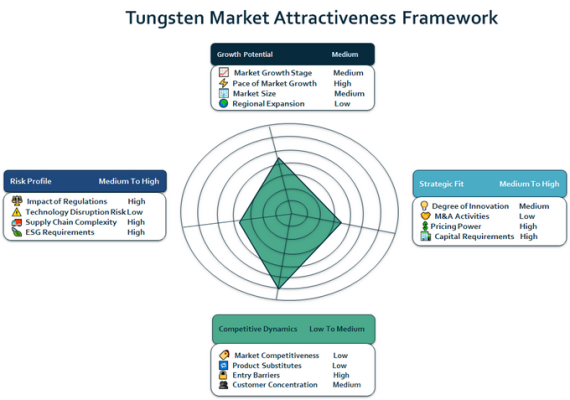 Tungsten Market Attractiveness Framework

Growth Potential Medium

Market Growth Stage Medium
Pace of Market Growth High
Market Size Medium
Regional Expansion Low

Risk Profile Medium To High

Impact of Regulations High
Technology Disruption Risk Low
Supply Chain Complexity High
ESG Requirements High

Strategic Fit Medium To High

Degree of Innovation Medium
M&A Activities Low
Pricing Power High
Capital Requirements High

Competitive Dynamics Low To Medium

Market Competitiveness Low
Product Substitutes Low
Entry Barriers High
Customer Concentration Medium